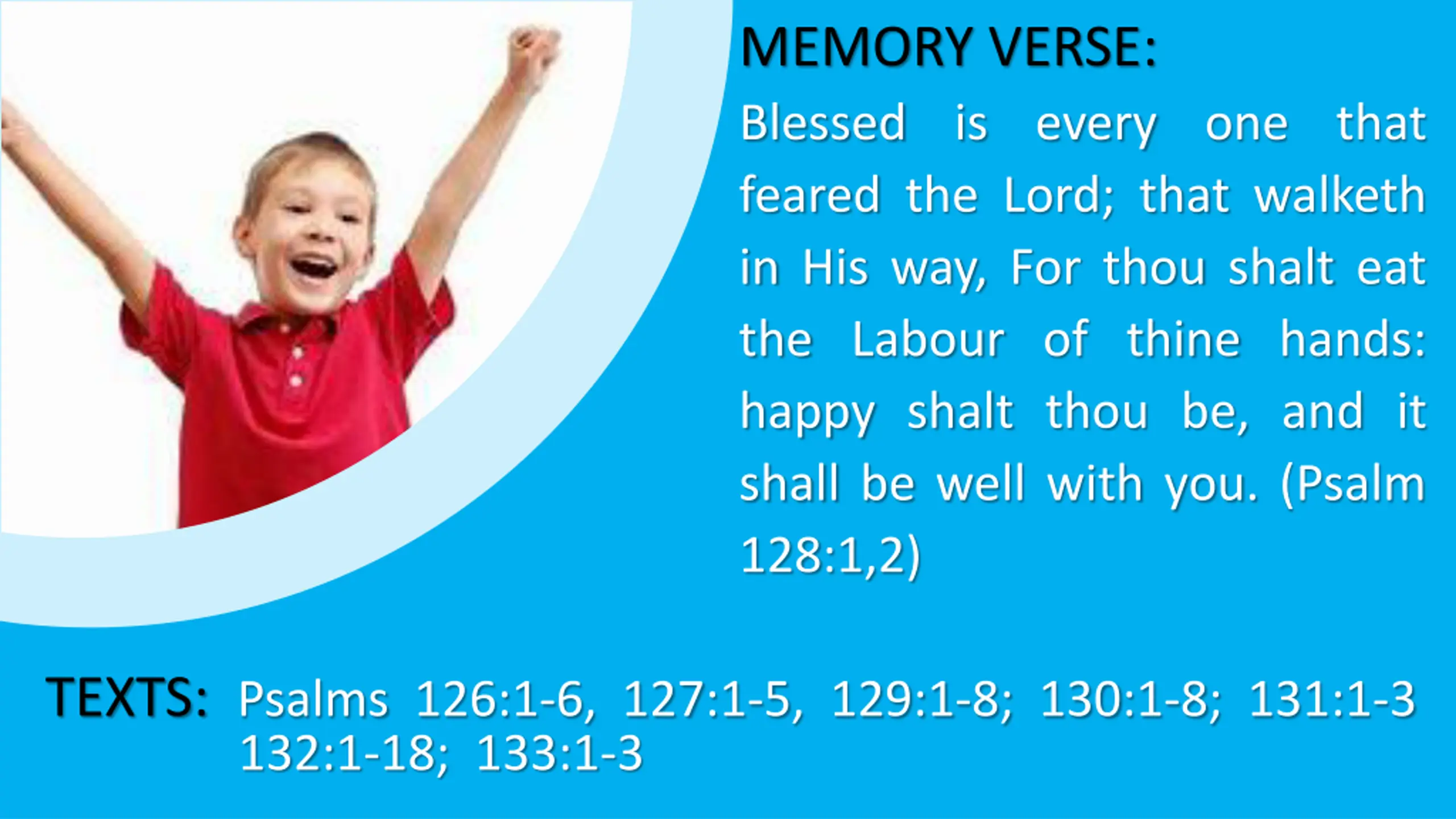 MEMORY VERSE:

Blessed is every one that feared the Lord; that walketh in His way, For thou shalt eat the Labour of thine hands: happy shalt thou be, and it shall be well with you. (Psalm 128:1,2)

TEXTS: Psalms 126:1-6, 127:1-5, 129:1-8; 130:1-8; 131:1-3 132:1-18; 133:1-3